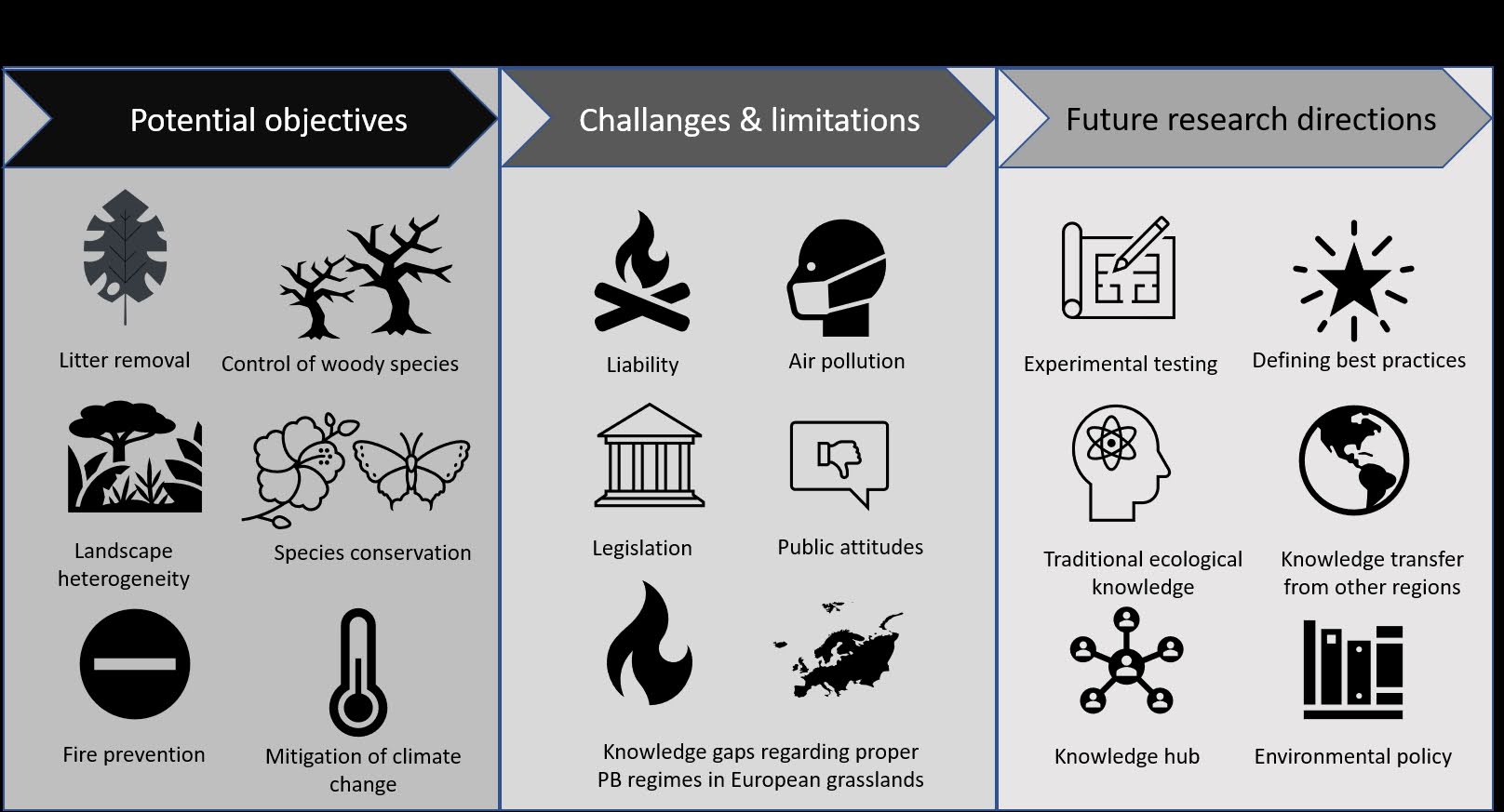 Potential objectives

Litter removal

Control of woody species

Landscape heterogeneity

Species conservation

Fire prevention

Mitigation of climate change

Challanges & limitations

Liability

Air pollution

Legislation

Public attitudes

Knowledge gaps regarding proper PB regimes in European grasslands

Future research directions

Experimental testing

Defining best practices

Traditional ecological knowledge

Knowledge transfer from other regions

Knowledge hub

Environmental policy